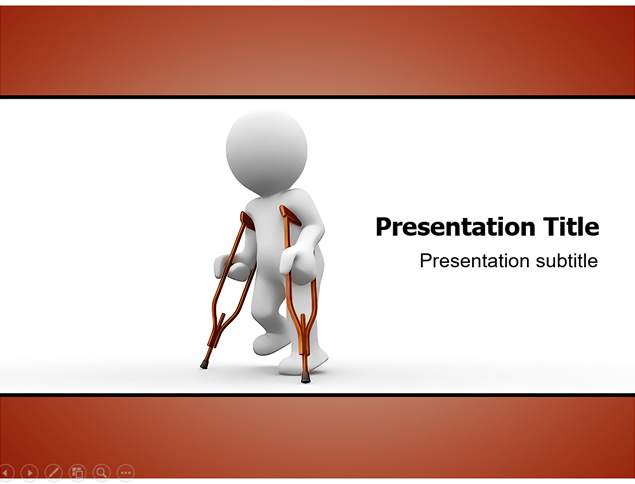 Presentation Title

Presentation subtitle